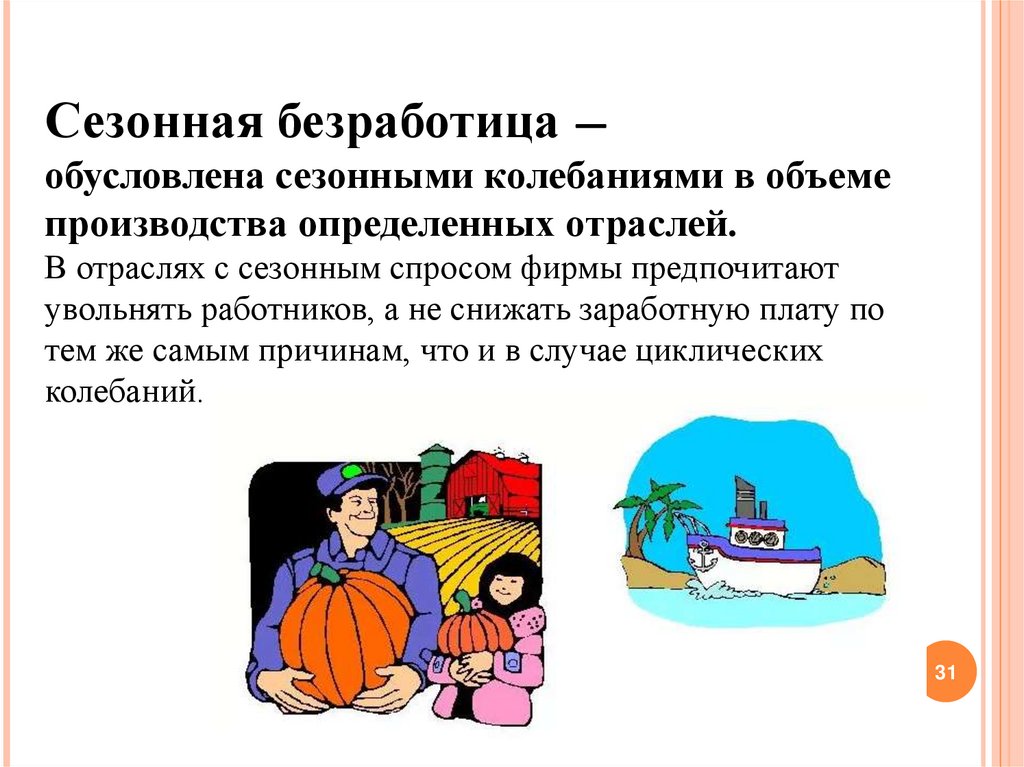 Сезонная безработица – обусловлена сезонными колебаниями в объеме производства определенных отраслей.

В отраслях с сезонным спросом фирмы предпочитают увольнять работников, а не снижать заработную плату по тем же самым причинам, что и в случае циклических колебаний.

31